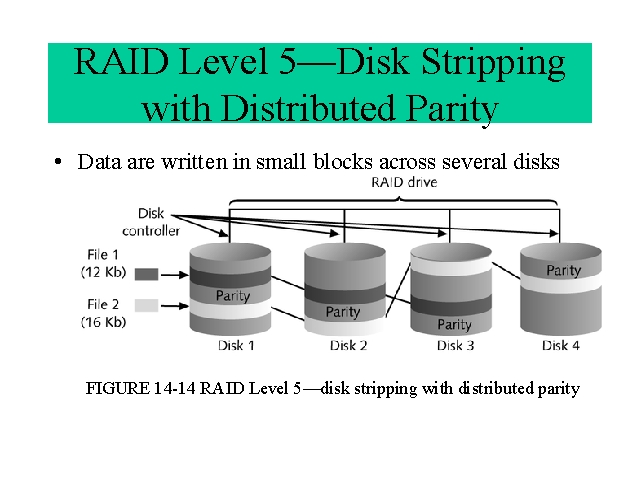 RAID Level 5—Disk Stripping with Distributed Parity

• Data are written in small blocks across several disks

RAID drive

Disk controller

File 1 (12 Kb)

File 2 (16 Kb)

Parity

Parity

Parity

Parity

Disk 1

Disk 2

Disk 3

Disk 4

FIGURE 14-14 RAID Level 5—disk stripping with distributed parity